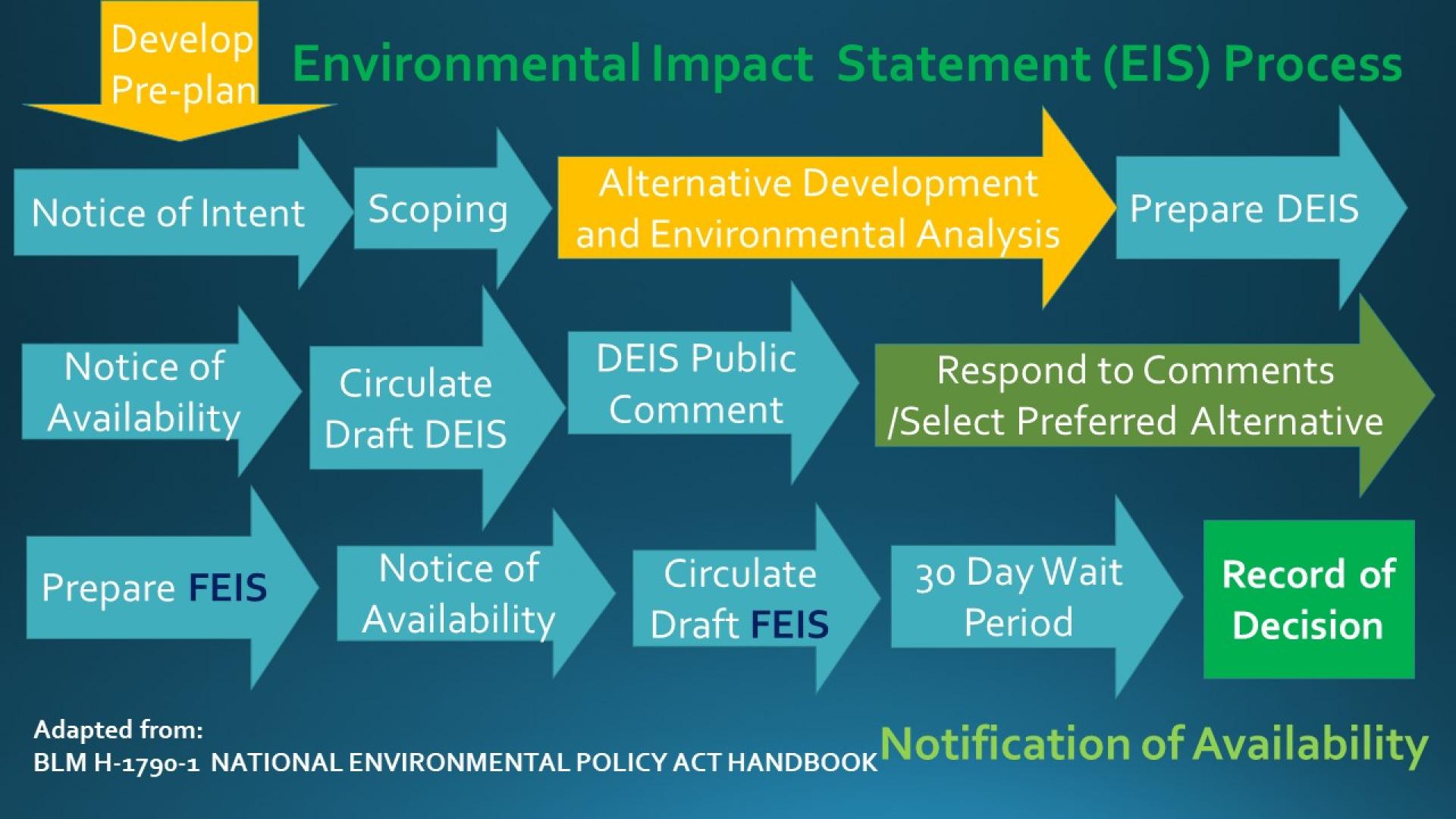 Develop Pre-plan

Environmental Impact Statement (EIS) Process

Notice of Intent

Scoping

Alternative Development and Environmental Analysis

Prepare DEIS

Notice of Availability

Circulate Draft DEIS

DEIS Public Comment

Respond to Comments /Select Preferred Alternative

Prepare FEIS

Notice of Availability

Circulate Draft FEIS

30 Day Wait Period

Record of Decision

Adapted from:
BLM H-1790-1 NATIONAL ENVIRONMENTAL POLICY ACT HANDBOOK

Notification of Availability